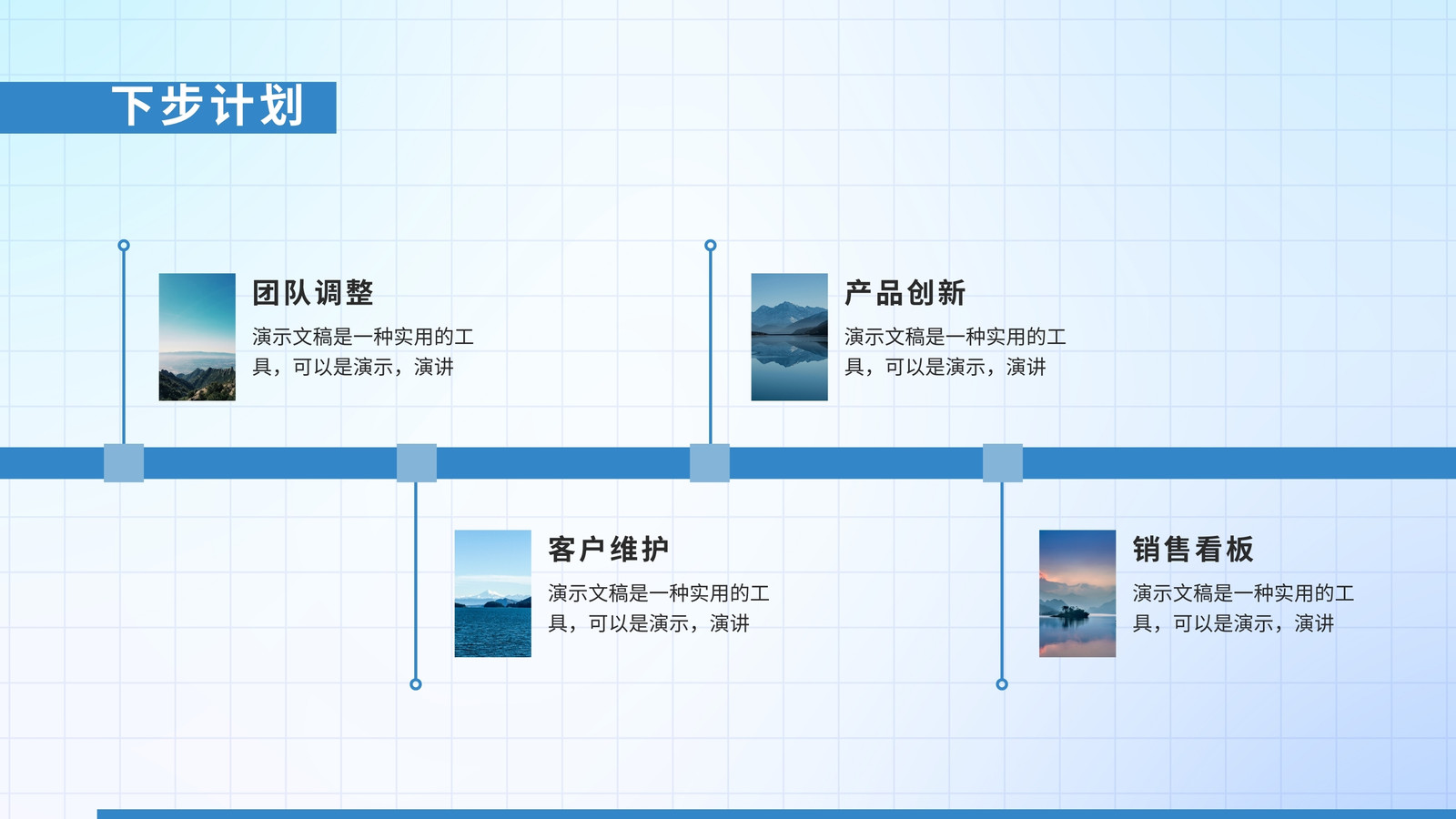 下步计划

团队调整
演示文稿是一种实用的工具，可以是演示，演讲

产品创新
演示文稿是一种实用的工具，可以是演示，演讲

客户维护
演示文稿是一种实用的工具，可以是演示，演讲

销售看板
演示文稿是一种实用的工具，可以是演示，演讲